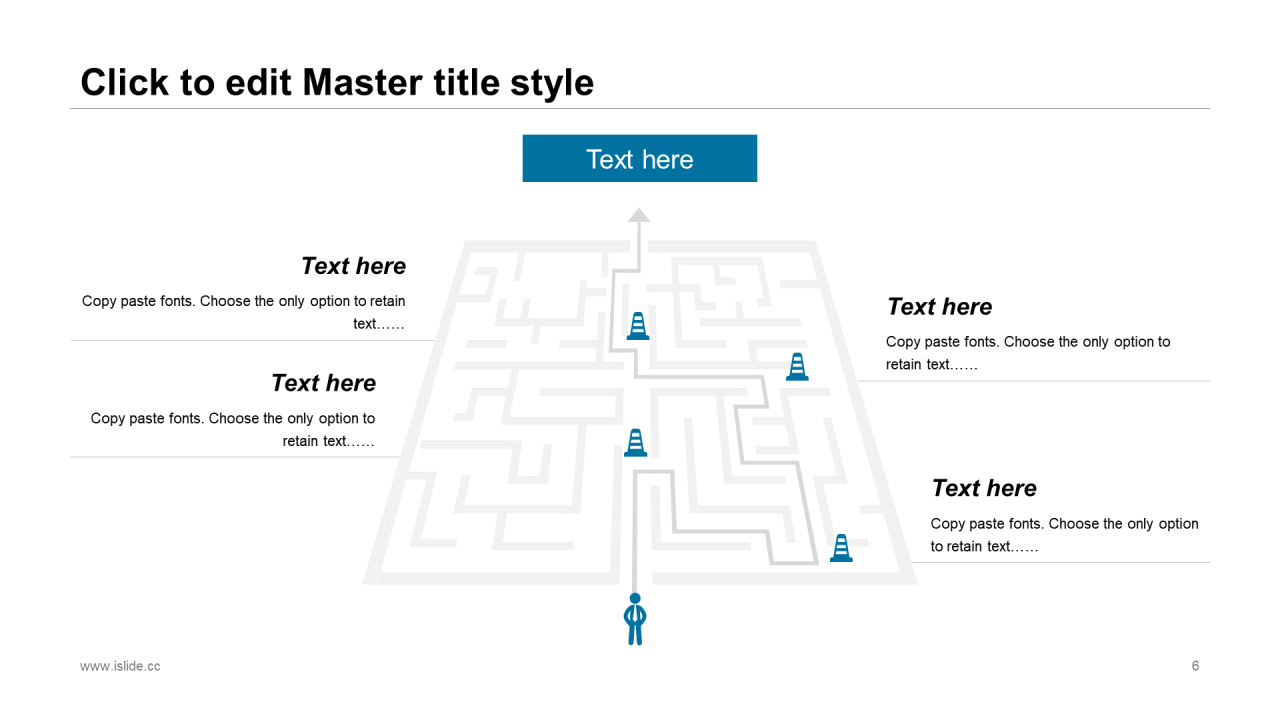 Click to edit Master title style

Text here

Text here

Copy paste fonts. Choose the only option to retain text……

Text here

Copy paste fonts. Choose the only option to retain text……

Text here

Copy paste fonts. Choose the only option to retain text……

Text here

Copy paste fonts. Choose the only option to retain text……

www.islide.cc

6